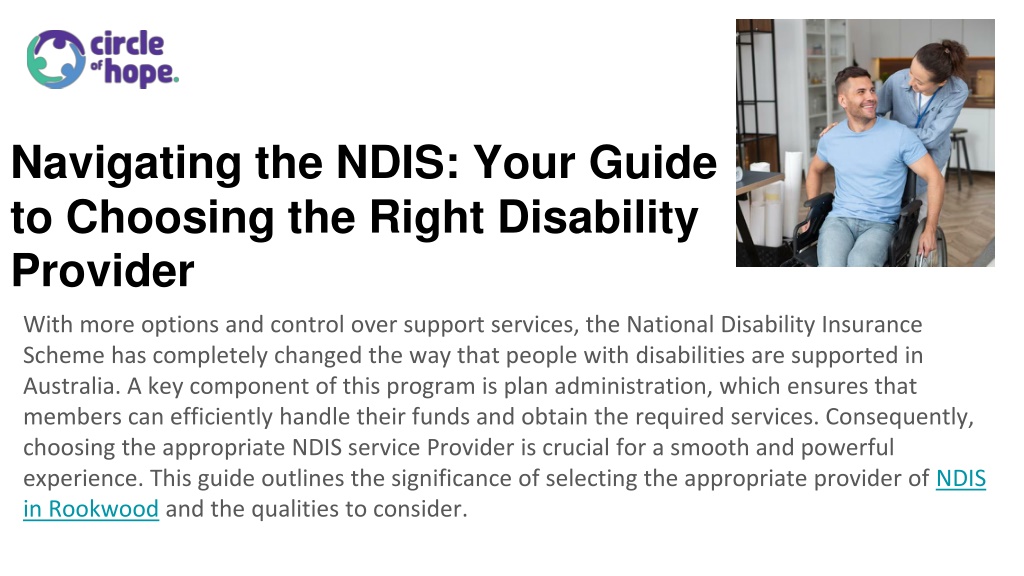 circle of hope.

Navigating the NDIS: Your Guide to Choosing the Right Disability Provider

With more options and control over support services, the National Disability Insurance Scheme has completely changed the way that people with disabilities are supported in Australia. A key component of this program is plan administration, which ensures that members can efficiently handle their funds and obtain the required services. Consequently, choosing the appropriate NDIS service Provider is crucial for a smooth and powerful experience. This guide outlines the significance of selecting the appropriate provider of NDIS in Rookwood and the qualities to consider.